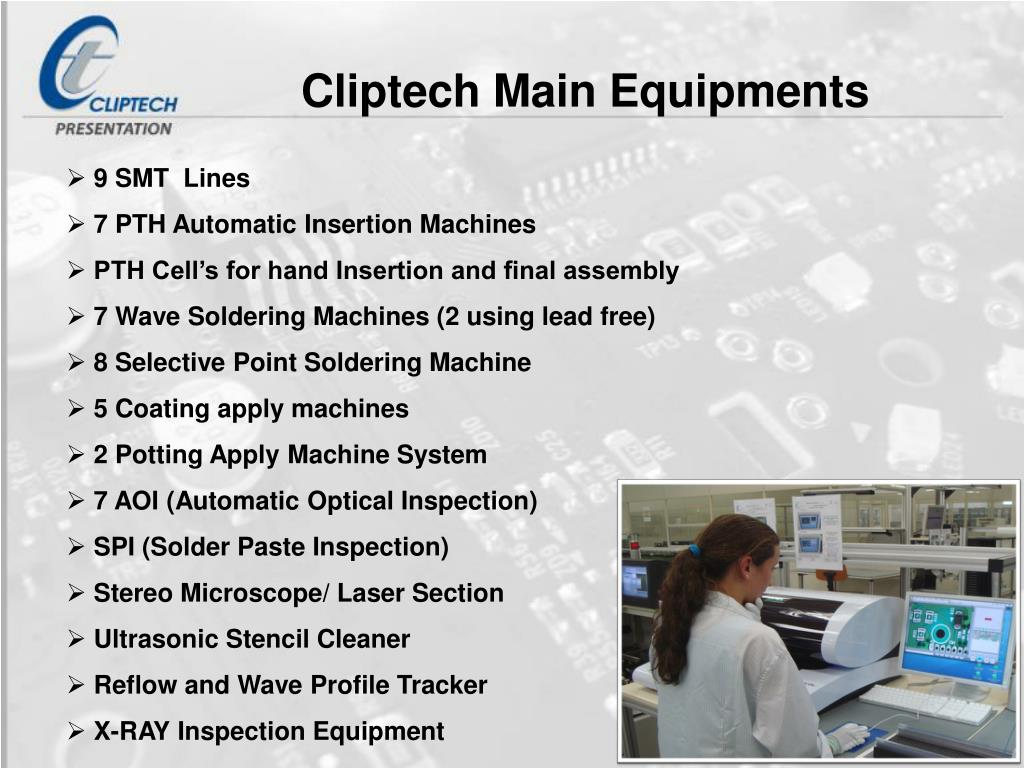 CLIPTECH
PRESENTATION

Cliptech Main Equipments

➢ 9 SMT Lines
➢ 7 PTH Automatic Insertion Machines
➢ PTH Cell's for hand Insertion and final assembly
➢ 7 Wave Soldering Machines (2 using lead free)
➢ 8 Selective Point Soldering Machine
➢ 5 Coating apply machines
➢ 2 Potting Apply Machine System
➢ 7 AOI (Automatic Optical Inspection)
➢ SPI (Solder Paste Inspection)
➢ Stereo Microscope/ Laser Section
➢ Ultrasonic Stencil Cleaner
➢ Reflow and Wave Profile Tracker
➢ X-RAY Inspection Equipment